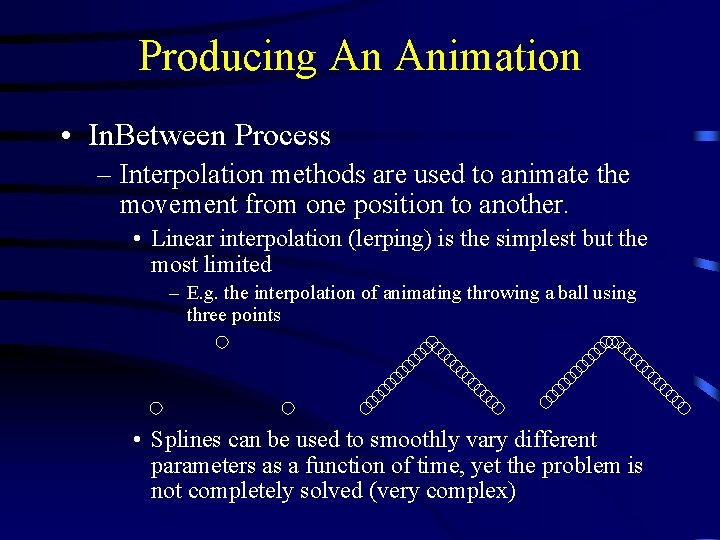 Producing An Animation

• InBetween Process

– Interpolation methods are used to animate the movement from one position to another.

• Linear interpolation (lerping) is the simplest but the most limited

– E.g. the interpolation of animating throwing a ball using three points

• Splines can be used to smoothly vary different parameters as a function of time, yet the problem is not completely solved (very complex)